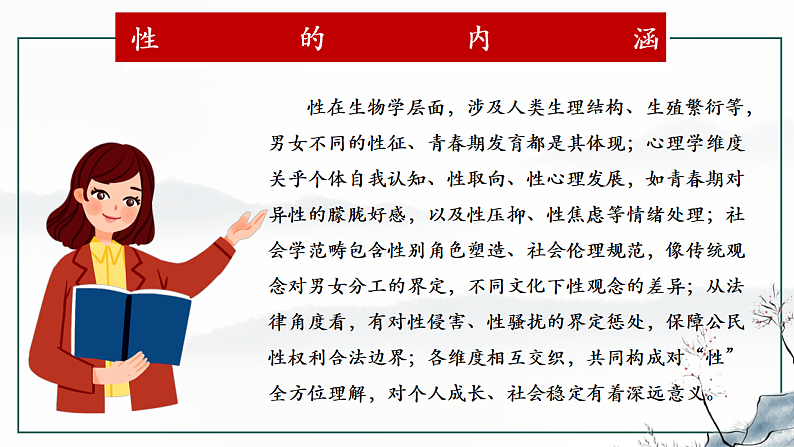 性的内涵

性在生物学层面，涉及人类生理结构、生殖繁衍等，男女不同的性征、青春期发育都是其体现；心理学维度关乎个体自我认知、性取向、性心理发展，如青春期对异性的朦胧好感，以及性压抑、性焦虑等情绪处理；社会学范畴包含性别角色塑造、社会伦理规范，像传统观念对男女分工的界定，不同文化下性观念的差异；从法律角度看，有对性侵害、性骚扰的界定惩处，保障公民性权利合法边界；各维度相互交织，共同构成对“性”全方位理解，对个人成长、社会稳定有着深远意义。